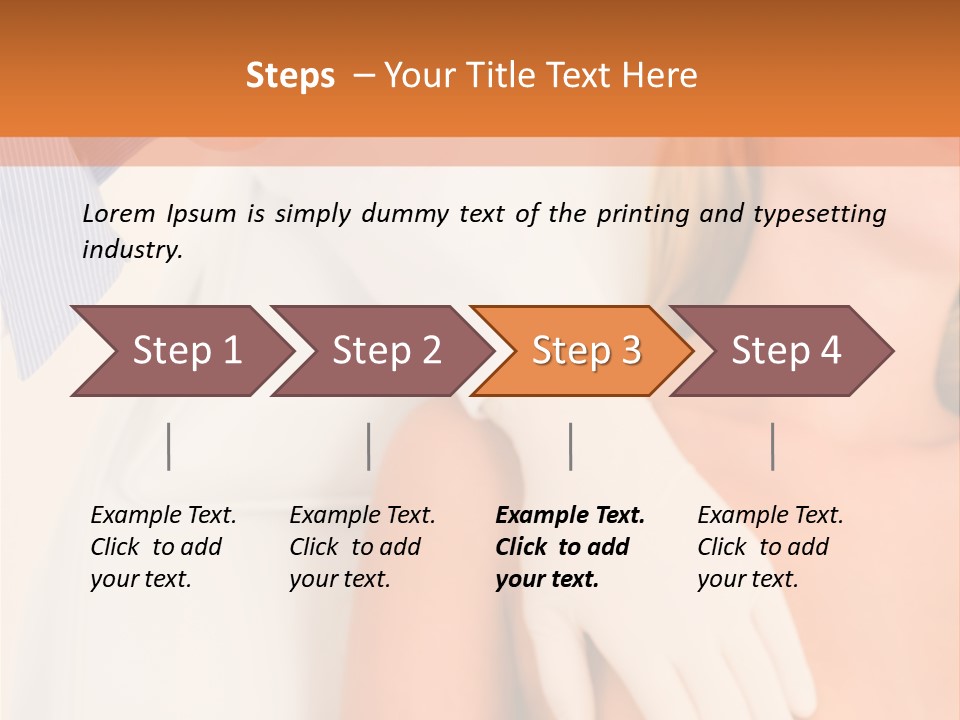 Steps – Your Title Text Here

Lorem Ipsum is simply dummy text of the printing and typesetting industry.

Step 1

Step 2

Step 3

Step 4

Example Text. Click to add your text.

Example Text. Click to add your text.

Example Text. Click to add your text.

Example Text. Click to add your text.